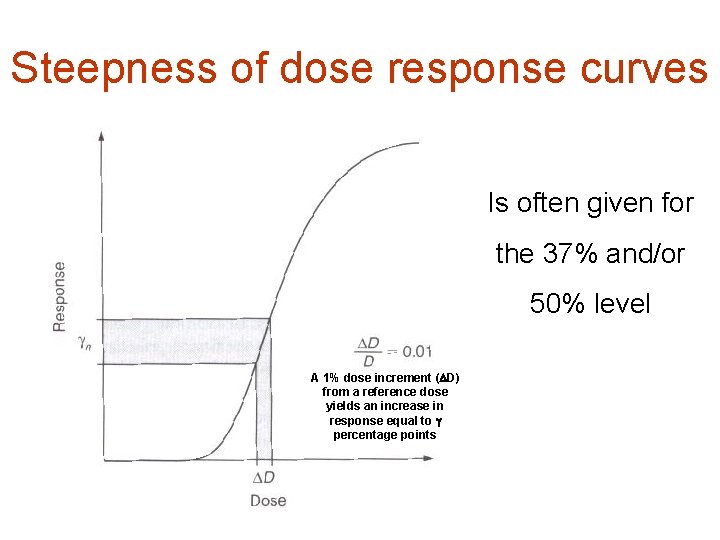 Steepness of dose response curves

Response

$\gamma_n$

$\frac{\Delta D}{D} = 0.01$

A 1% dose increment ($\Delta$D) from a reference dose yields an increase in response equal to $\gamma$ percentage points

$\Delta D$

Dose

Is often given for the 37% and/or 50% level